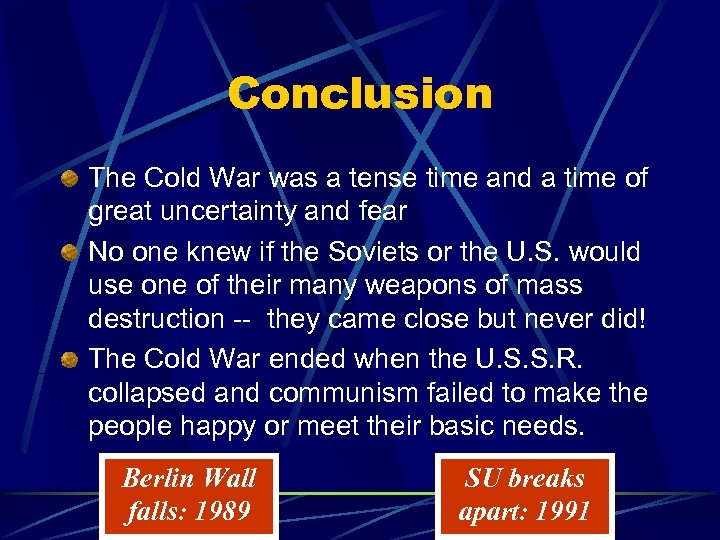 Conclusion

The Cold War was a tense time and a time of great uncertainty and fear

No one knew if the Soviets or the U.S. would use one of their many weapons of mass destruction -- they came close but never did!

The Cold War ended when the U.S.S.R. collapsed and communism failed to make the people happy or meet their basic needs.

Berlin Wall falls: 1989

SU breaks apart: 1991